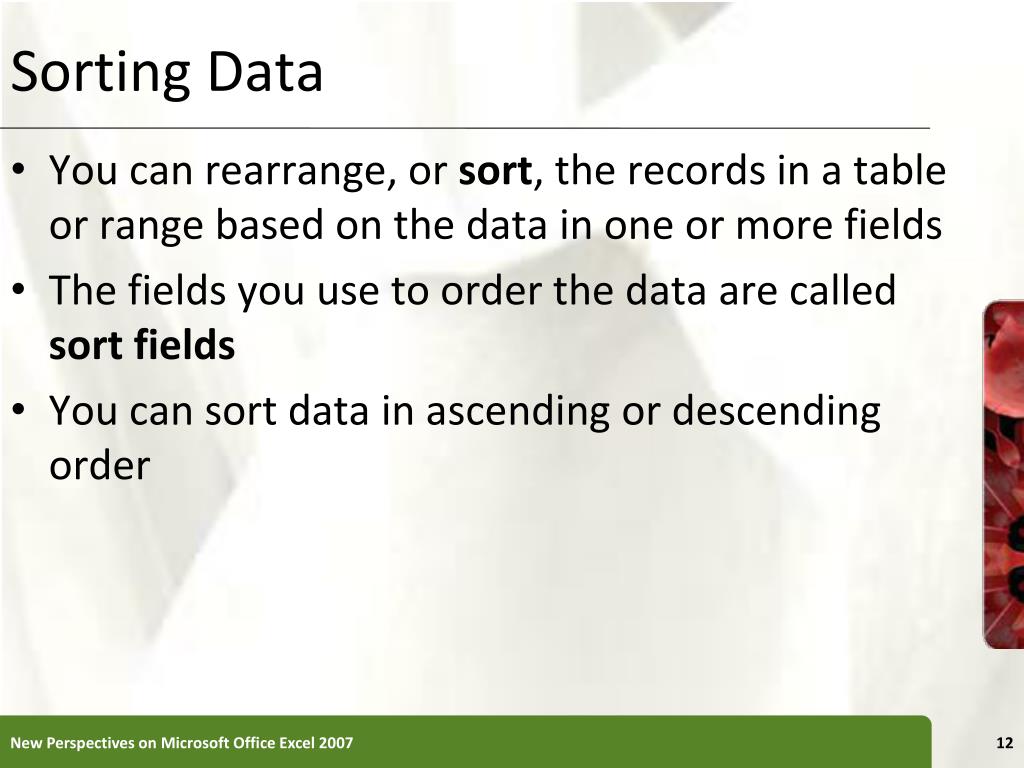 Sorting Data

• You can rearrange, or sort, the records in a table or range based on the data in one or more fields

• The fields you use to order the data are called sort fields

• You can sort data in ascending or descending order

New Perspectives on Microsoft Office Excel 2007

12